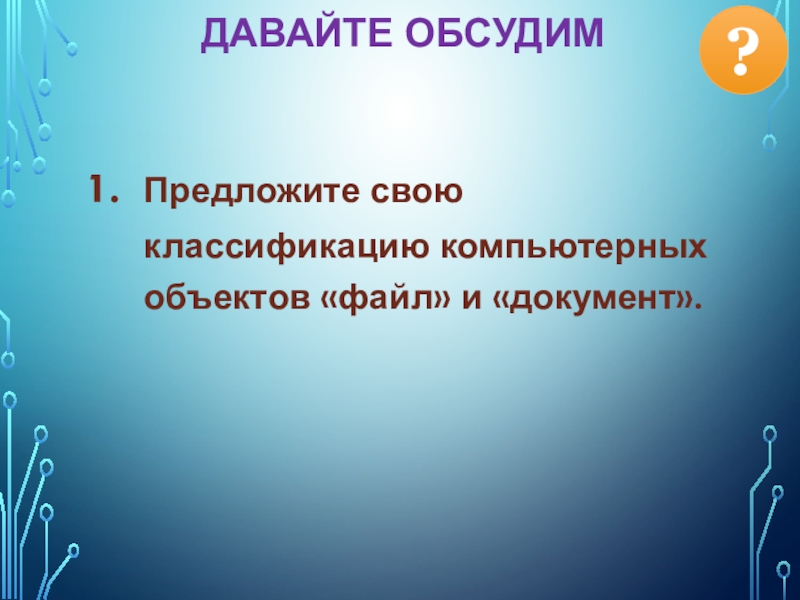 ДАВАЙТЕ ОБСУДИМ

?

1. Предложите свою классификацию компьютерных объектов «файл» и «документ».